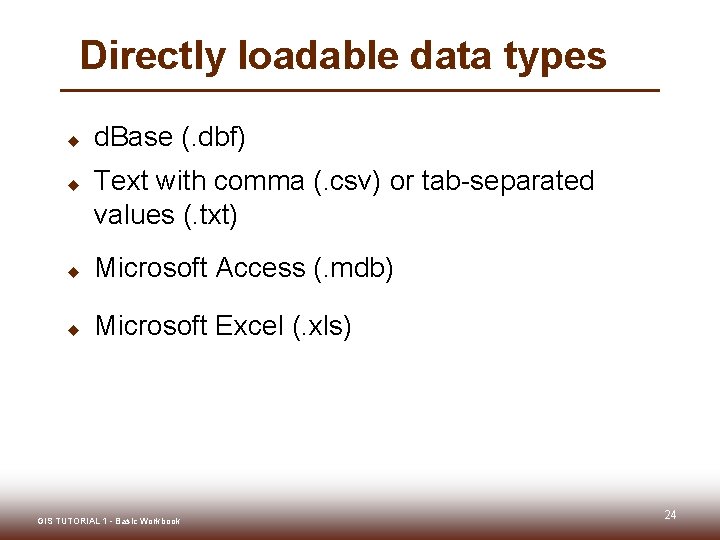 Directly loadable data types

◆ dBase (.dbf)

◆ Text with comma (.csv) or tab-separated values (.txt)

◆ Microsoft Access (.mdb)

◆ Microsoft Excel (.xls)

GIS TUTORIAL 1 - Basic Workbook

24